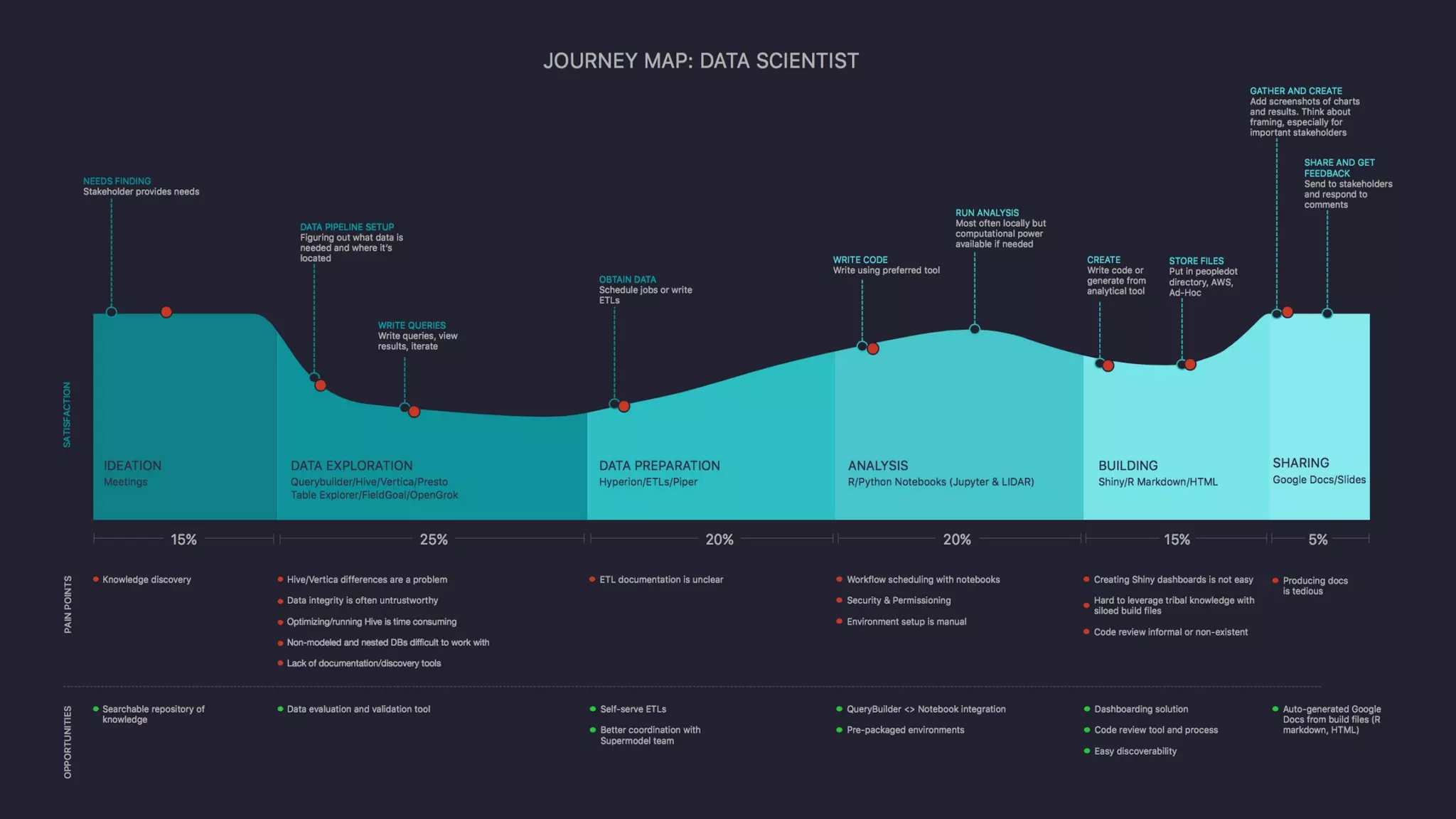 JOURNEY MAP: DATA SCIENTIST

NEEDS FINDING
Stakeholder provides needs

DATA PIPELINE SETUP
Figuring out what data is needed and where it's located

WRITE QUERIES
Write queries, view results, iterate

OBTAIN DATA
Schedule jobs or write ETLs

WRITE CODE
Write using preferred tool

RUN ANALYSIS
Most often locally but computational power available if needed

CREATE
Write code or generate from analytical tool

STORE FILES
Put in peopledot directory, AWS, Ad-Hoc

GATHER AND CREATE
Add screenshots of charts and results. Think about framing, especially for important stakeholders

SHARE AND GET FEEDBACK
Send to stakeholders and respond to comments

SATISFACTION

IDEATION
Meetings

DATA EXPLORATION
Querybuilder/Hive/Vertica/Presto
Table Explorer/FieldGoal/OpenGrok

DATA PREPARATION
Hyperion/ETLs/Piper

ANALYSIS
R/Python Notebooks (Jupyter & LIDAR)

BUILDING
Shiny/R Markdown/HTML

SHARING
Google Docs/Slides

15%
25%
20%
20%
15%
5%

PAIN POINTS

Knowledge discovery

Hive/Vertica differences are a problem
Data integrity is often untrustworthy
Optimizing/running Hive is time consuming
Non-modeled and nested DBs difficult to work with
Lack of documentation/discovery tools

ETL documentation is unclear

Workflow scheduling with notebooks
Security & Permissioning
Environment setup is manual

Creating Shiny dashboards is not easy
Hard to leverage tribal knowledge with siloed build files
Code review informal or non-existent

Producing docs is tedious

OPPORTUNITIES

Searchable repository of knowledge

Data evaluation and validation tool

Self-serve ETLs
Better coordination with Supermodel team

QueryBuilder <> Notebook integration
Pre-packaged environments

Dashboarding solution
Code review tool and process
Easy discoverability

Auto-generated Google Docs from build files (R markdown, HTML)